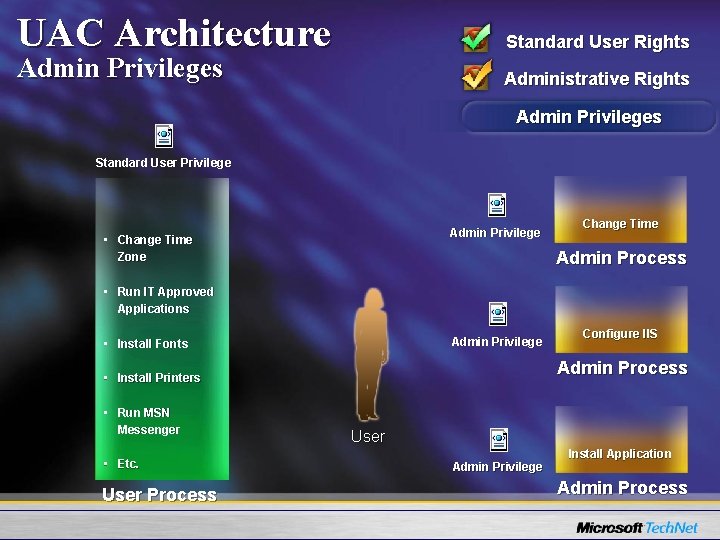 UAC Architecture
Admin Privileges

Standard User Rights
Administrative Rights
Admin Privileges

Standard User Privilege

- Change Time Zone
- Run IT Approved Applications
- Install Fonts
- Install Printers
- Run MSN Messenger
- Etc.

User Process

User

Admin Privilege
Change Time
Admin Process

Admin Privilege
Configure IIS
Admin Process

Admin Privilege
Install Application
Admin Process

Microsoft TechNet